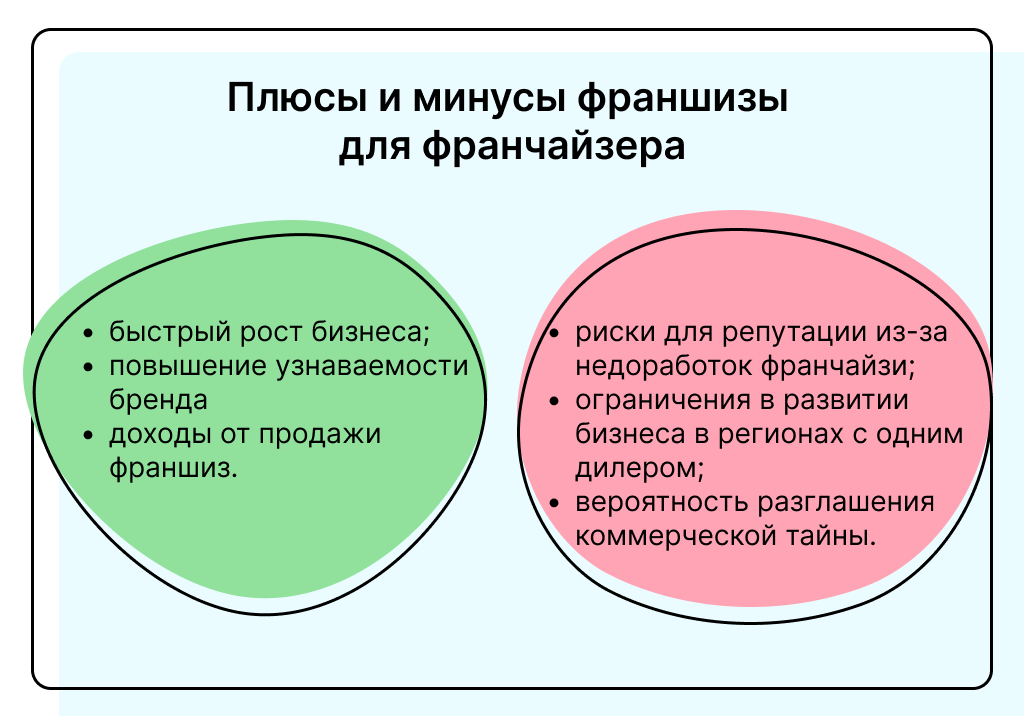 Плюсы и минусы франшизы для франчайзера

- быстрый рост бизнеса;
- повышение узнаваемости бренда
- доходы от продажи франшиз.

- риски для репутации из-за недоработок франчайзи;
- ограничения в развитии бизнеса в регионах с одним дилером;
- вероятность разглашения коммерческой тайны.